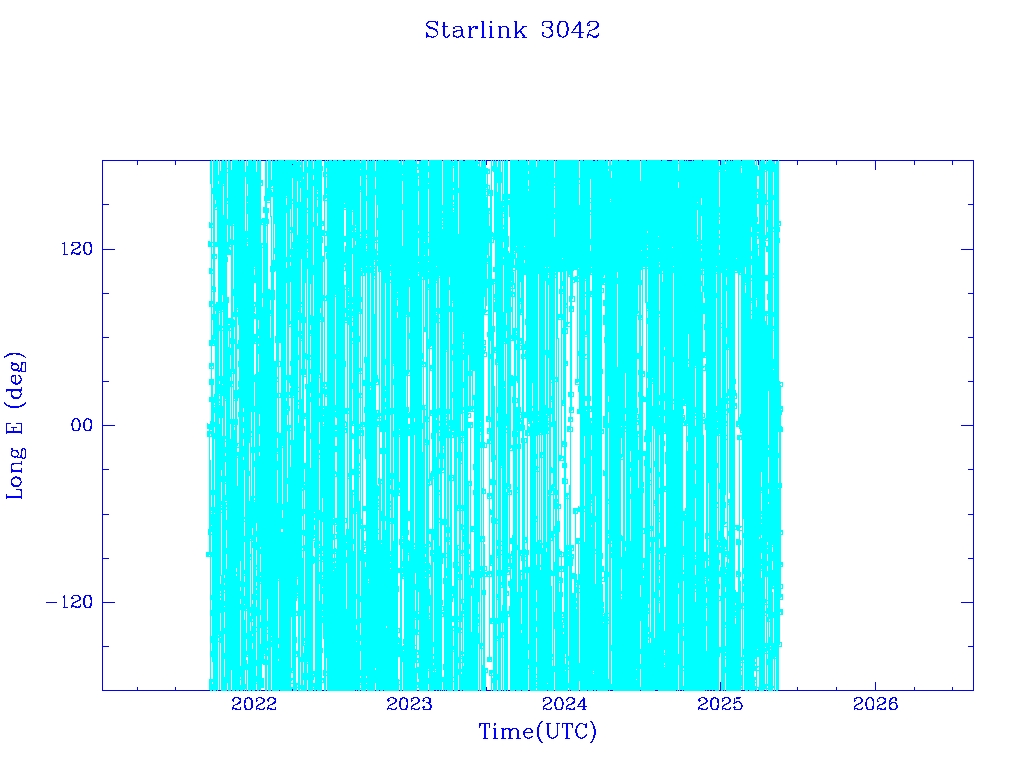 Starlink 3042

Long E (deg)

120

00

−120

2022
2023
2024
2025
2026

Time(UTC)